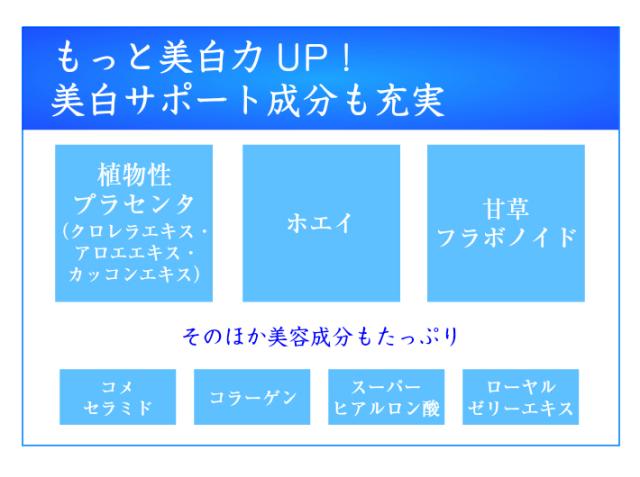 もっと美白力 UP！
美白サポート成分も充実

植物性
プラセンタ
（クロレラエキス・
アロエエキス・
カッコンエキス）

ホエイ

甘草
フラボノイド

そのほか美容成分もたっぷり

コメ
セラミド

コラーゲン

スーパー
ヒアルロン酸

ローヤル
ゼリーエキス